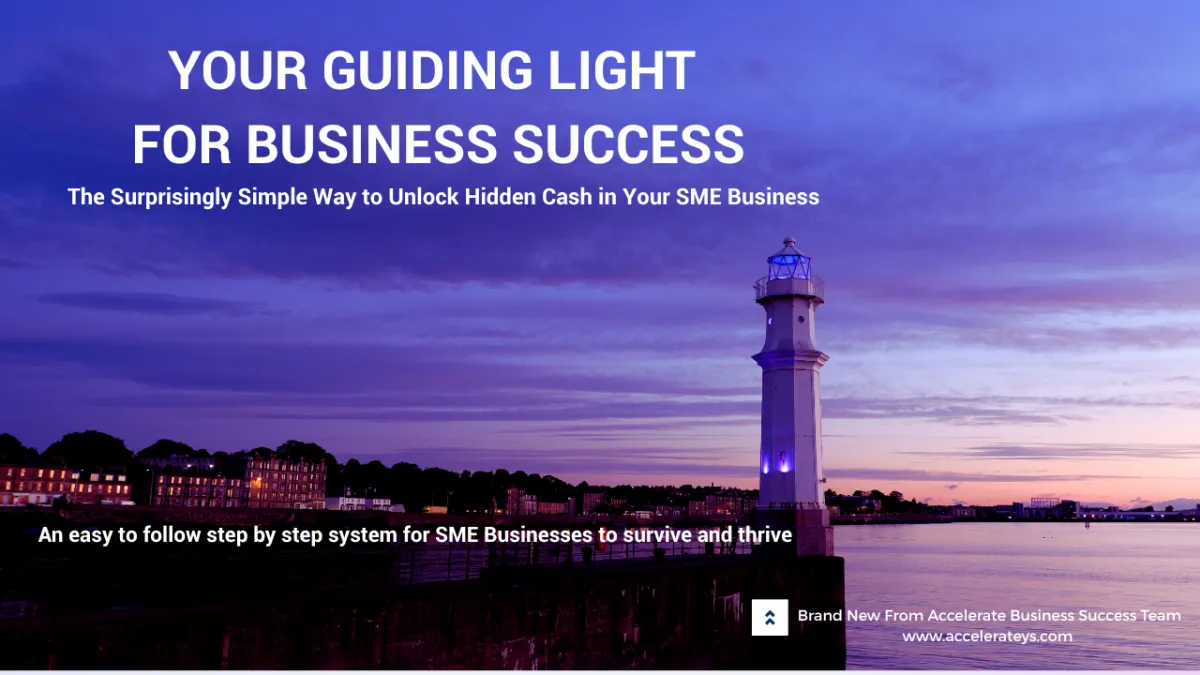 YOUR GUIDING LIGHT
FOR BUSINESS SUCCESS

The Surprisingly Simple Way to Unlock Hidden Cash in Your SME Business

An easy to follow step by step system for SME Businesses to survive and thrive

Brand New From Accelerate Business Success Team
www.accelerateys.com